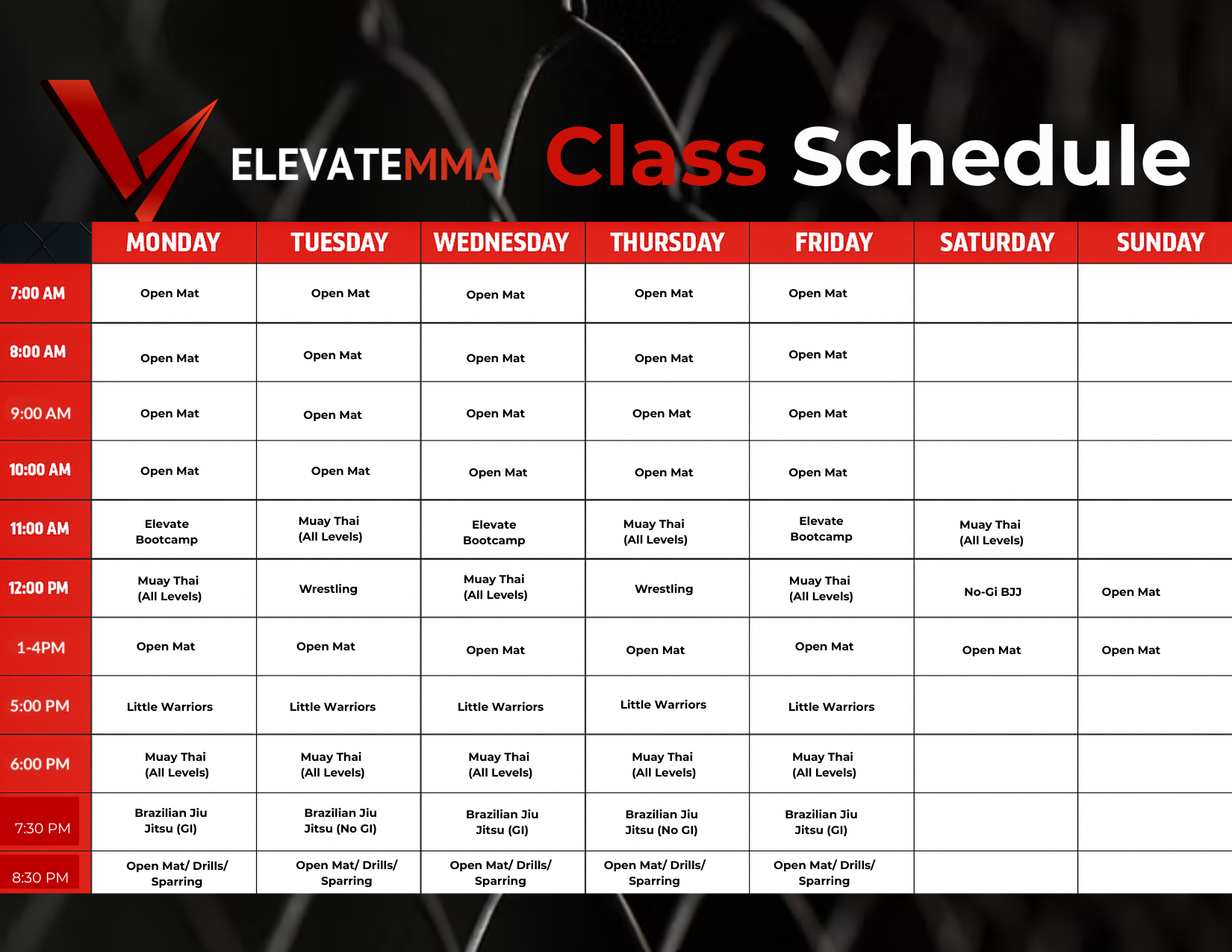 ELEVATEMMA Class Schedule

| | MONDAY | TUESDAY | WEDNESDAY | THURSDAY | FRIDAY | SATURDAY | SUNDAY |
|---|---|---|---|---|---|---|---|
| 7:00 AM | Open Mat | Open Mat | Open Mat | Open Mat | Open Mat | | |
| 8:00 AM | Open Mat | Open Mat | Open Mat | Open Mat | Open Mat | | |
| 9:00 AM | Open Mat | Open Mat | Open Mat | Open Mat | Open Mat | | |
| 10:00 AM | Open Mat | Open Mat | Open Mat | Open Mat | Open Mat | | |
| 11:00 AM | Elevate Bootcamp | Muay Thai (All Levels) | Elevate Bootcamp | Muay Thai (All Levels) | Elevate Bootcamp | Muay Thai (All Levels) | |
| 12:00 PM | Muay Thai (All Levels) | Wrestling | Muay Thai (All Levels) | Wrestling | Muay Thai (All Levels) | No-Gi BJJ | Open Mat |
| 1-4PM | Open Mat | Open Mat | Open Mat | Open Mat | Open Mat | Open Mat | Open Mat |
| 5:00 PM | Little Warriors | Little Warriors | Little Warriors | Little Warriors | Little Warriors | | |
| 6:00 PM | Muay Thai (All Levels) | Muay Thai (All Levels) | Muay Thai (All Levels) | Muay Thai (All Levels) | Muay Thai (All Levels) | | |
| 7:30 PM | Brazilian Jiu Jitsu (GI) | Brazilian Jiu Jitsu (No GI) | Brazilian Jiu Jitsu (GI) | Brazilian Jiu Jitsu (No GI) | Brazilian Jiu Jitsu (GI) | | |
| 8:30 PM | Open Mat/ Drills/ Sparring | Open Mat/ Drills/ Sparring | Open Mat/ Drills/ Sparring | Open Mat/ Drills/ Sparring | Open Mat/ Drills/ Sparring | | |